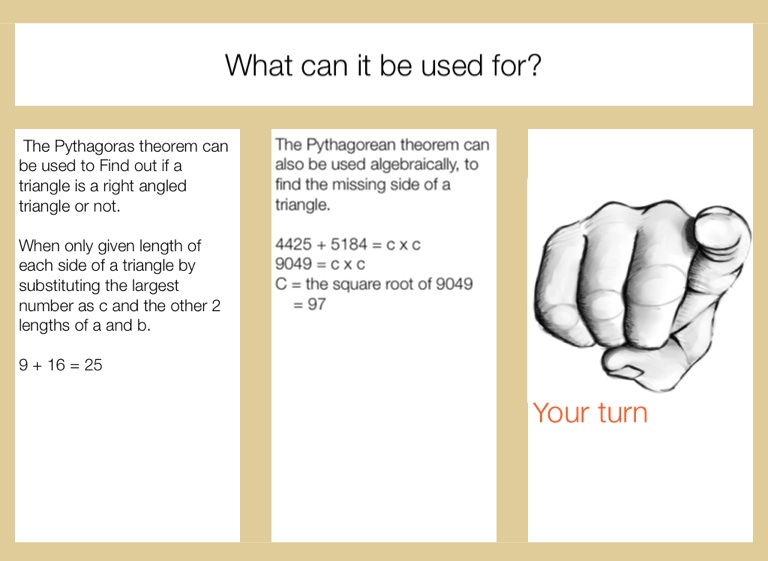 What can it be used for?

The Pythagoras theorem can be used to Find out if a triangle is a right angled triangle or not.

When only given length of each side of a triangle by substituting the largest number as c and the other 2 lengths of a and b.

9 + 16 = 25

The Pythagorean theorem can also be used algebraically, to find the missing side of a triangle.

4425 + 5184 = c x c
9049 = c x c
C = the square root of 9049
= 97

Your turn